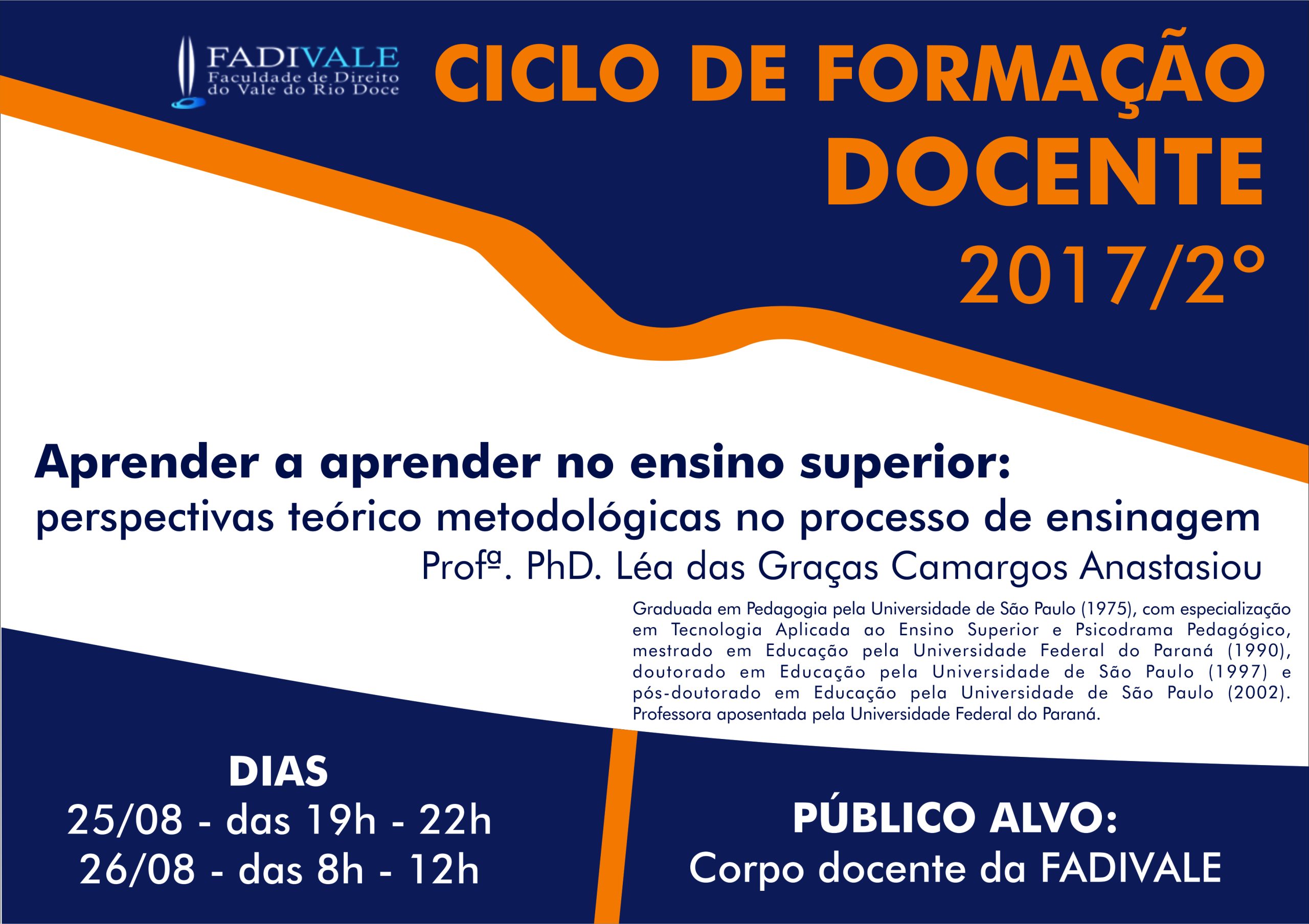 FADIVALE
Faculdade de Direito do Vale do Rio Doce

CICLO DE FORMAÇÃO DOCENTE
2017/2°

Aprender a aprender no ensino superior:
perspectivas teórico metodológicas no processo de ensinagem
Profª. PhD. Léa das Graças Camargos Anastasiou

Graduada em Pedagogia pela Universidade de São Paulo (1975), com especialização em Tecnologia Aplicada ao Ensino Superior e Psicodrama Pedagógico, mestrado em Educação pela Universidade Federal do Paraná (1990), doutorado em Educação pela Universidade de São Paulo (1997) e pós-doutorado em Educação pela Universidade de São Paulo (2002). Professora aposentada pela Universidade Federal do Paraná.

DIAS
25/08 - das 19h - 22h
26/08 - das 8h - 12h

PÚBLICO ALVO:
Corpo docente da FADIVALE